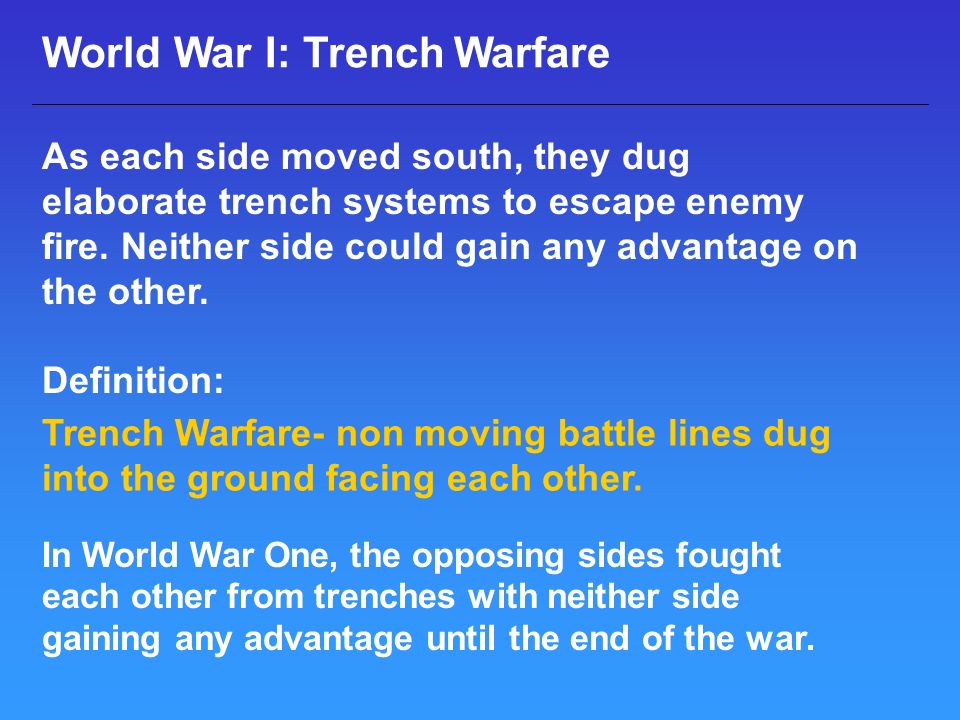 World War I: Trench Warfare

As each side moved south, they dug elaborate trench systems to escape enemy fire. Neither side could gain any advantage on the other.

Definition:

Trench Warfare- non moving battle lines dug into the ground facing each other.

In World War One, the opposing sides fought each other from trenches with neither side gaining any advantage until the end of the war.